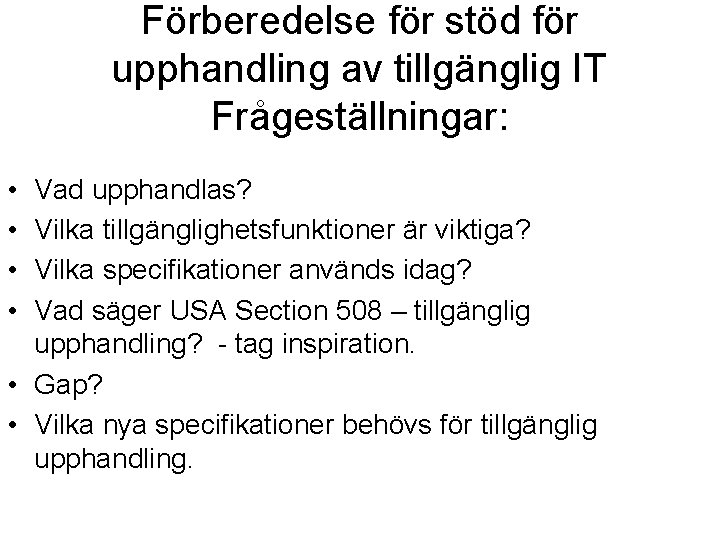 Förberedelse för stöd för upphandling av tillgänglig IT
Frågeställningar:

• Vad upphandlas?
• Vilka tillgänglighetsfunktioner är viktiga?
• Vilka specifikationer används idag?
• Vad säger USA Section 508 – tillgänglig upphandling? - tag inspiration.
• Gap?
• Vilka nya specifikationer behövs för tillgänglig upphandling.